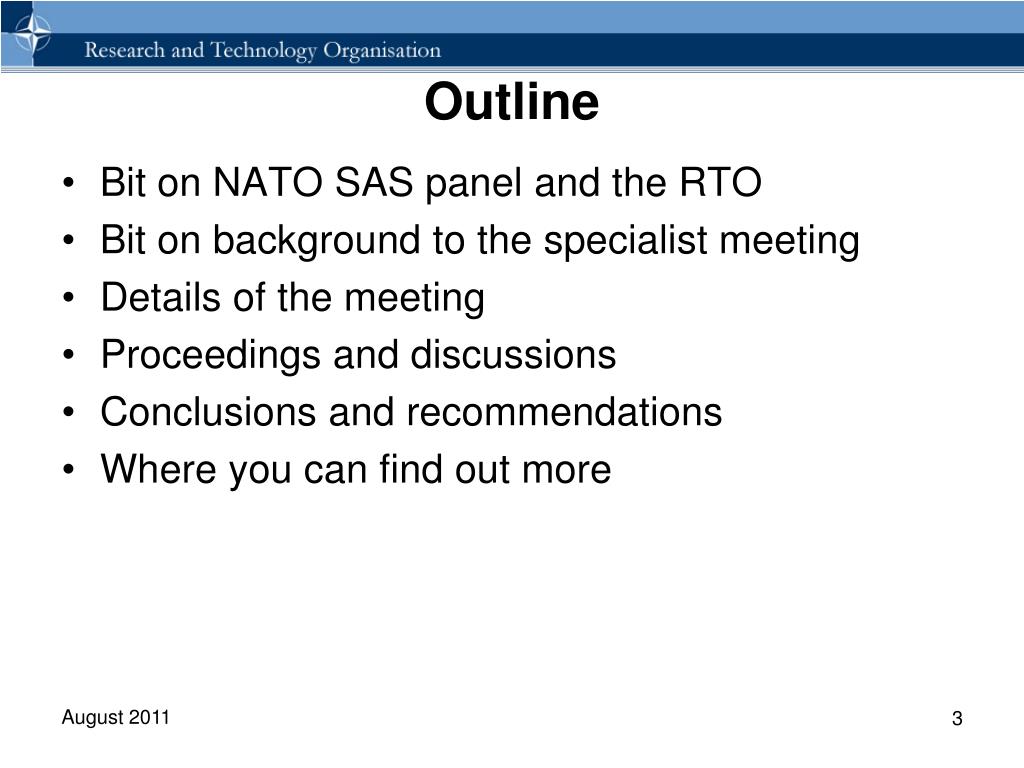 Research and Technology Organisation

Outline

• Bit on NATO SAS panel and the RTO
• Bit on background to the specialist meeting
• Details of the meeting
• Proceedings and discussions
• Conclusions and recommendations
• Where you can find out more

August 2011

3